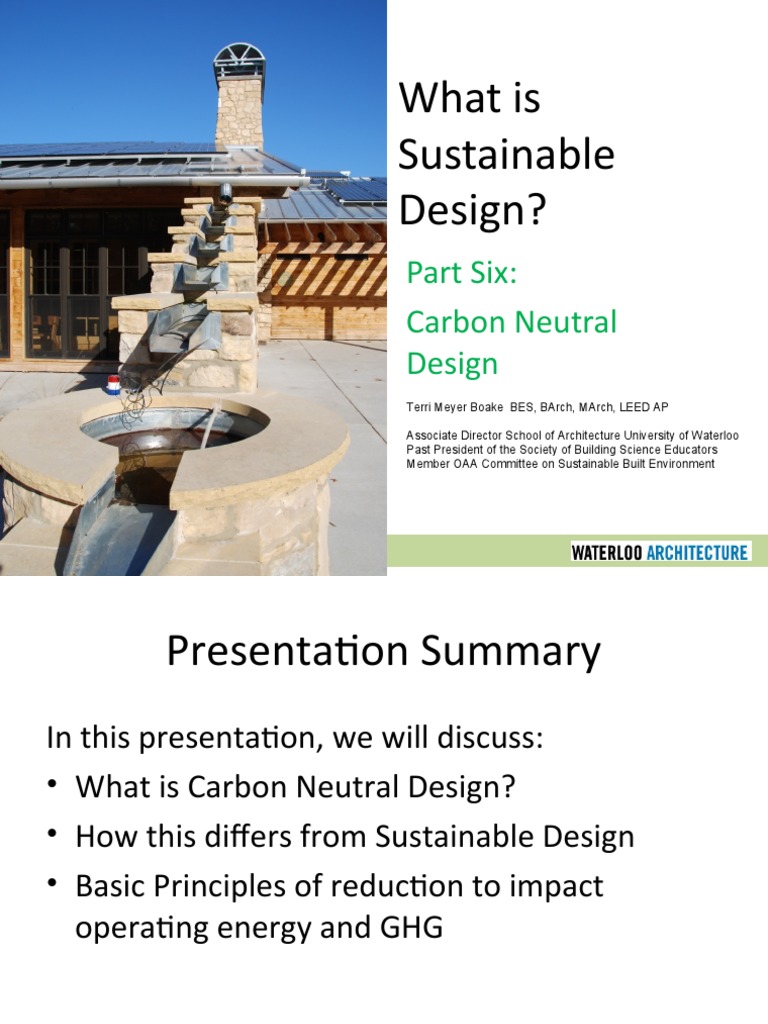 What is Sustainable Design?

Part Six:

Carbon Neutral Design

Terri Meyer Boake BES, BArch, MArch, LEED AP

Associate Director School of Architecture University of Waterloo
Past President of the Society of Building Science Educators
Member OAA Committee on Sustainable Built Environment

WATERLOO ARCHITECTURE

Presentation Summary

In this presentation, we will discuss:

• What is Carbon Neutral Design?
• How this differs from Sustainable Design
• Basic Principles of reduction to impact operating energy and GHG